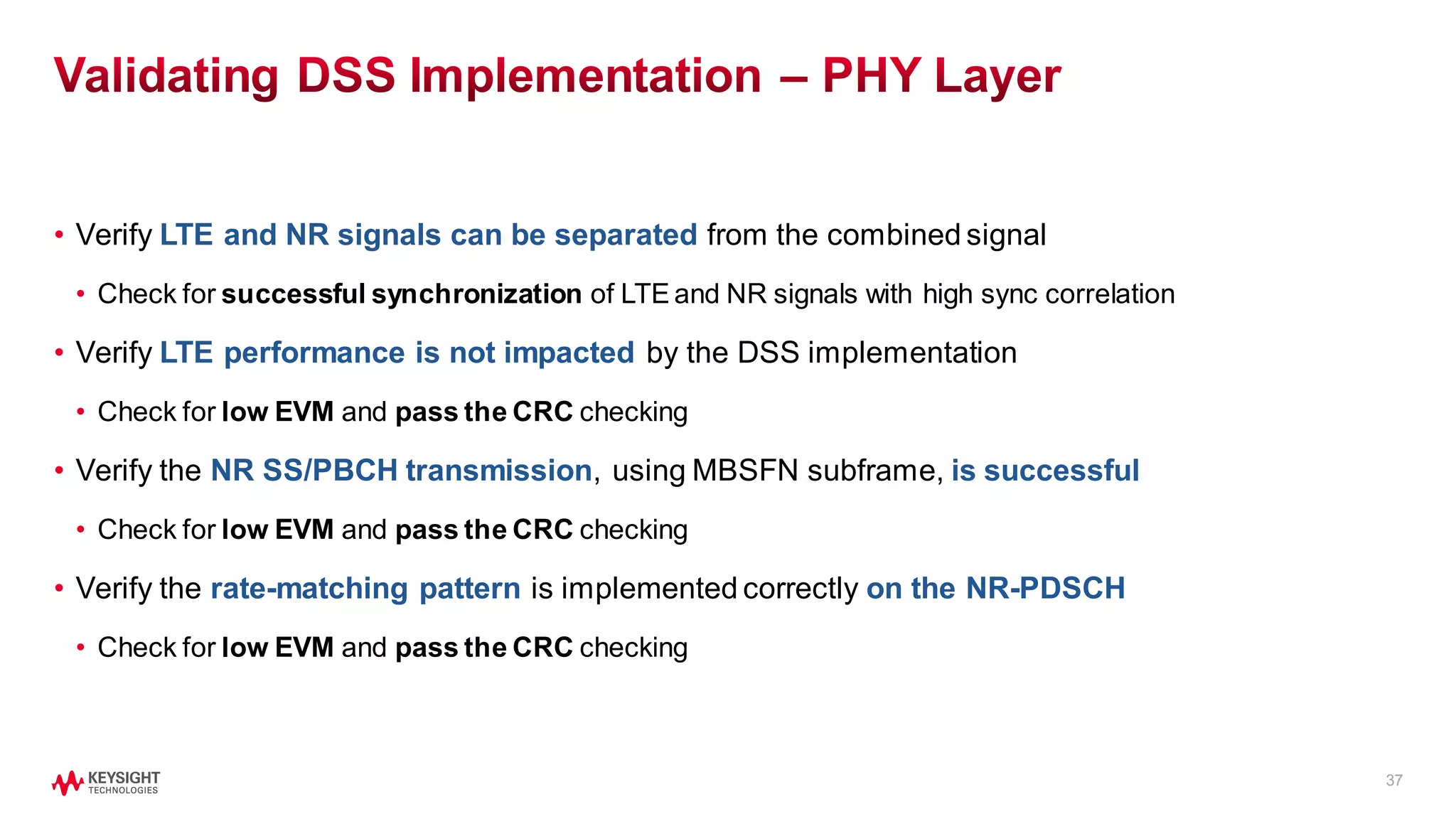 Validating DSS Implementation – PHY Layer

• Verify LTE and NR signals can be separated from the combined signal

• Check for successful synchronization of LTE and NR signals with high sync correlation

• Verify LTE performance is not impacted by the DSS implementation

• Check for low EVM and pass the CRC checking

• Verify the NR SS/PBCH transmission, using MBSFN subframe, is successful

• Check for low EVM and pass the CRC checking

• Verify the rate-matching pattern is implemented correctly on the NR-PDSCH

• Check for low EVM and pass the CRC checking

KEYSIGHT TECHNOLOGIES

37